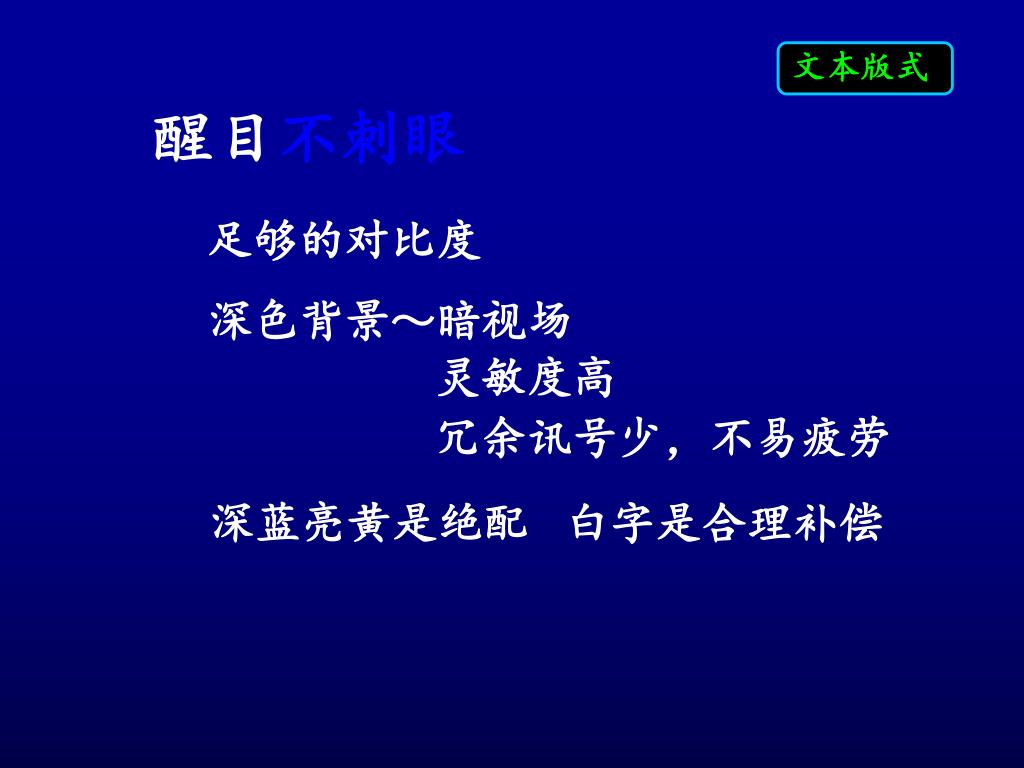 文本版式

醒目不刺眼

足够的对比度

深色背景～暗视场
灵敏度高
冗余讯号少，不易疲劳

深蓝亮黄是绝配　白字是合理补偿